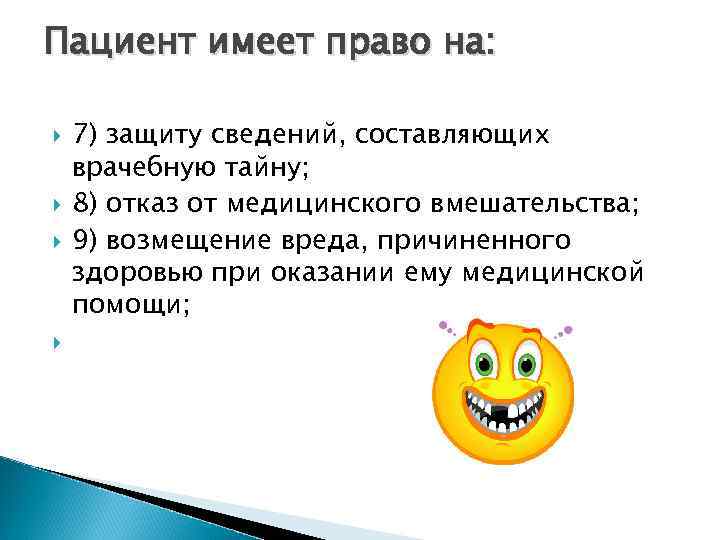 Пациент имеет право на:

7) защиту сведений, составляющих врачебную тайну;

8) отказ от медицинского вмешательства;

9) возмещение вреда, причиненного здоровью при оказании ему медицинской помощи;